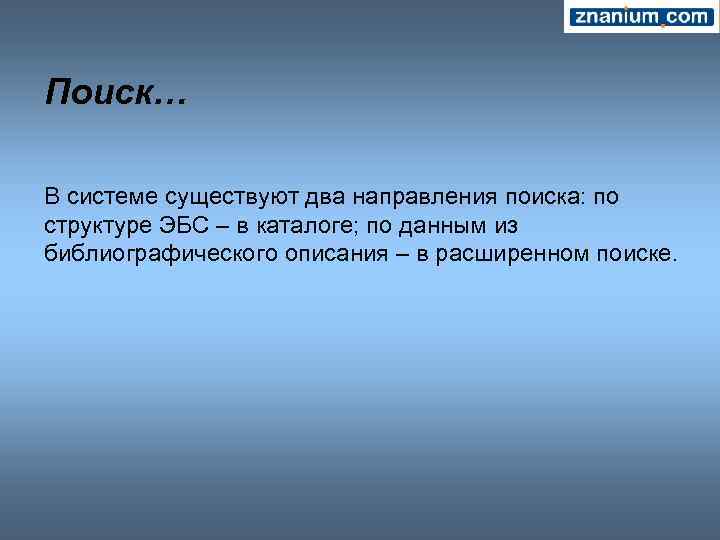 znanium.com

Поиск…

В системе существуют два направления поиска: по структуре ЭБС – в каталоге; по данным из библиографического описания – в расширенном поиске.